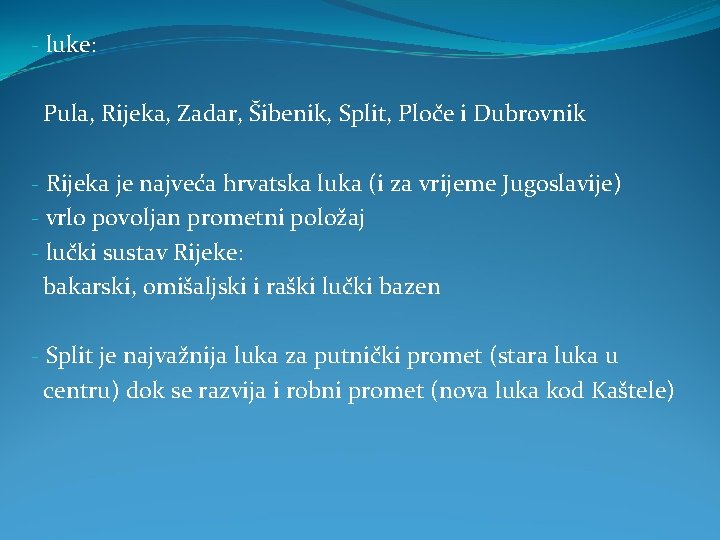 - luke:

Pula, Rijeka, Zadar, Šibenik, Split, Ploče i Dubrovnik

- Rijeka je najveća hrvatska luka (i za vrijeme Jugoslavije)
- vrlo povoljan prometni položaj
- lučki sustav Rijeke:
bakarski, omišaljski i raški lučki bazen

- Split je najvažnija luka za putnički promet (stara luka u centru) dok se razvija i robni promet (nova luka kod Kaštele)